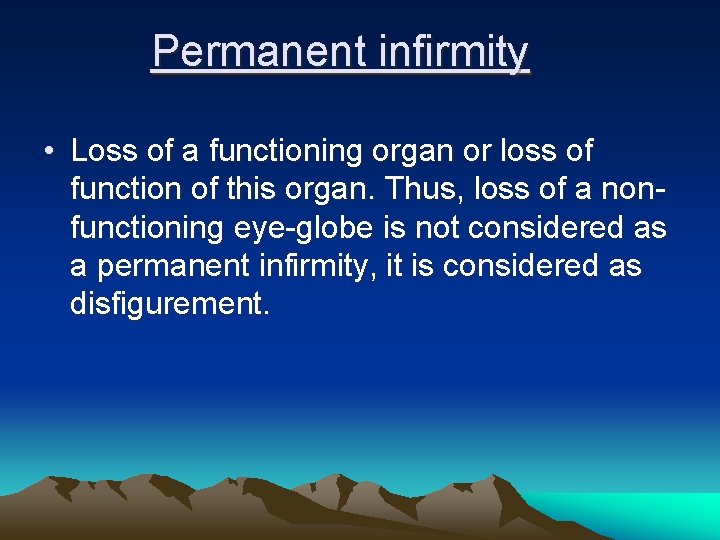 Permanent infirmity

• Loss of a functioning organ or loss of function of this organ. Thus, loss of a non-functioning eye-globe is not considered as a permanent infirmity, it is considered as disfigurement.